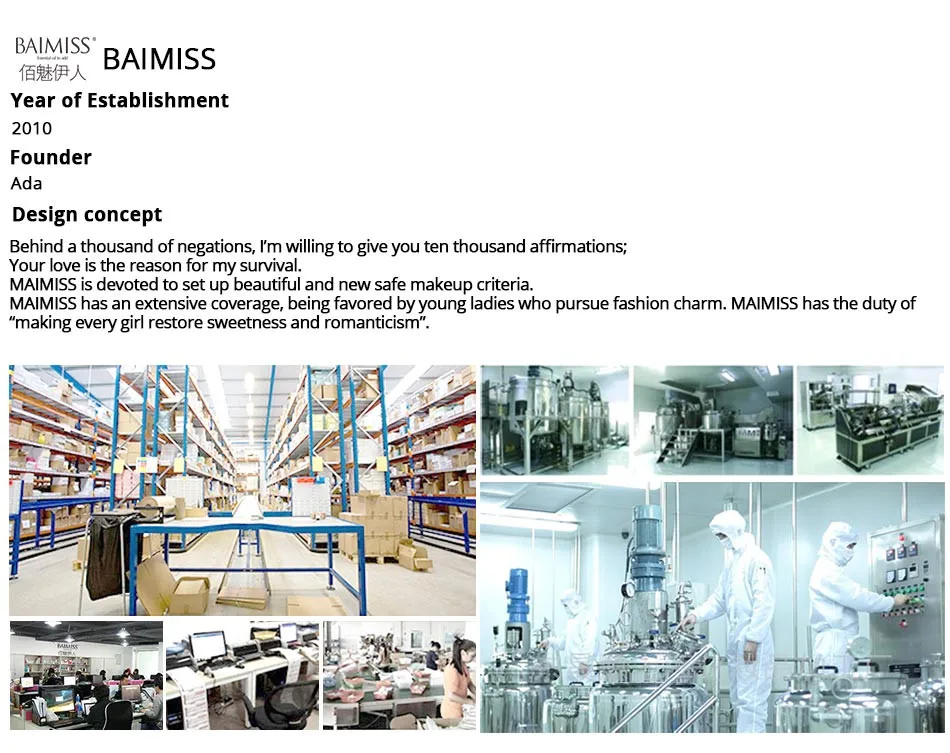 BAIMISS®
Essential oil to add
佰魅伊人
BAIMISS

Year of Establishment
2010

Founder
Ada

Design concept

Behind a thousand of negations, I'm willing to give you ten thousand affirmations;
Your love is the reason for my survival.
MAIMISS is devoted to set up beautiful and new safe makeup criteria.
MAIMISS has an extensive coverage, being favored by young ladies who pursue fashion charm. MAIMISS has the duty of "making every girl restore sweetness and romanticism".

BAIMISS
佰魅伊人